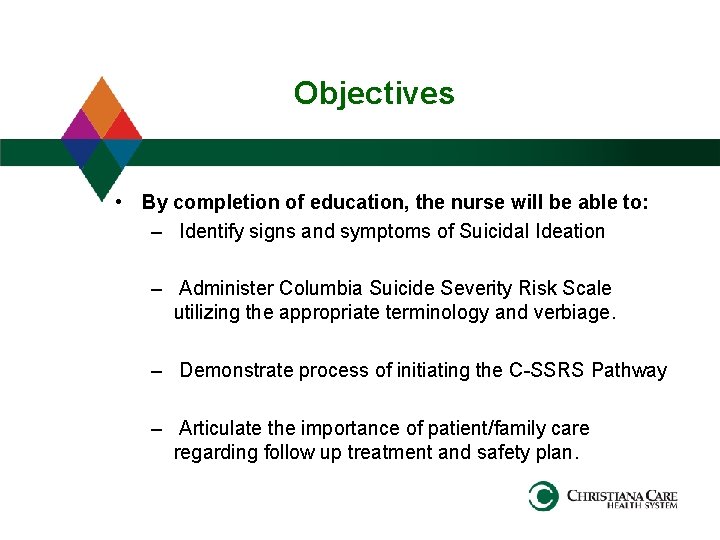 Objectives

• By completion of education, the nurse will be able to:
– Identify signs and symptoms of Suicidal Ideation

– Administer Columbia Suicide Severity Risk Scale utilizing the appropriate terminology and verbiage.

– Demonstrate process of initiating the C-SSRS Pathway

– Articulate the importance of patient/family care regarding follow up treatment and safety plan.

CHRISTIANA CARE HEALTH SYSTEM